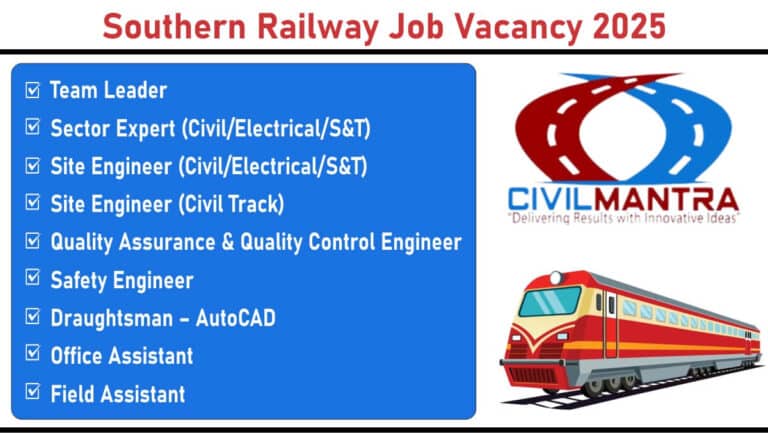 Southern Railway Job Vacancy 2025

☑ Team Leader
☑ Sector Expert (Civil/Electrical/S&T)
☑ Site Engineer (Civil/Electrical/S&T)
☑ Site Engineer (Civil Track)
☑ Quality Assurance & Quality Control Engineer
☑ Safety Engineer
☑ Draughtsman – AutoCAD
☑ Office Assistant
☑ Field Assistant

CIVILMANTRA
"Delivering Results with Innovative Ideas"